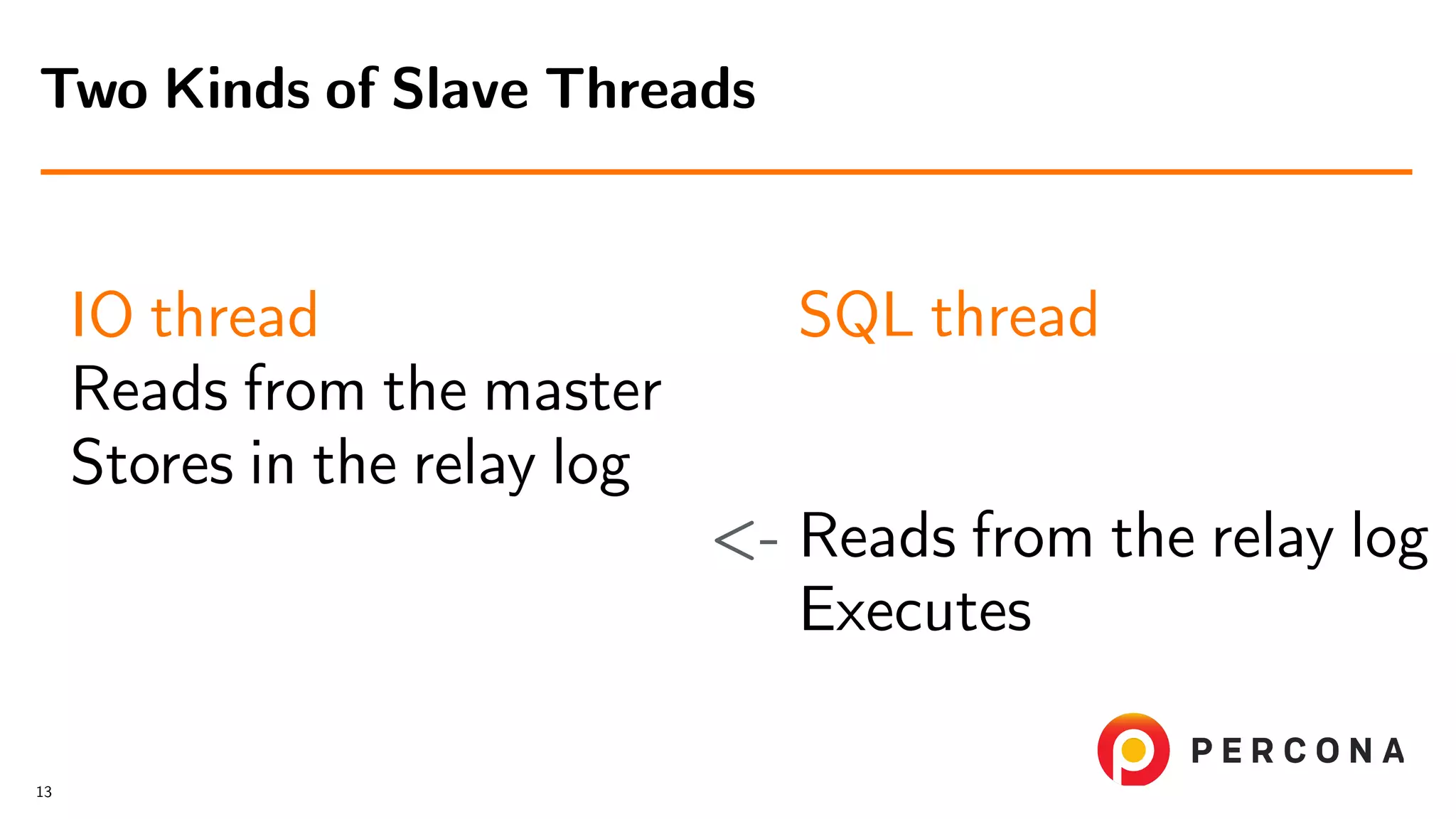 Two Kinds of Slave Threads

IO thread
Reads from the master
Stores in the relay log

SQL thread

<- Reads from the relay log
Executes

PERCONA

13